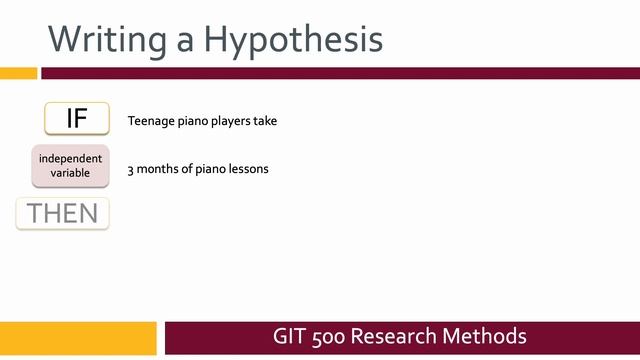 Writing a Hypothesis

IF

Teenage piano players take

independent variable

3 months of piano lessons

THEN

GIT 500 Research Methods